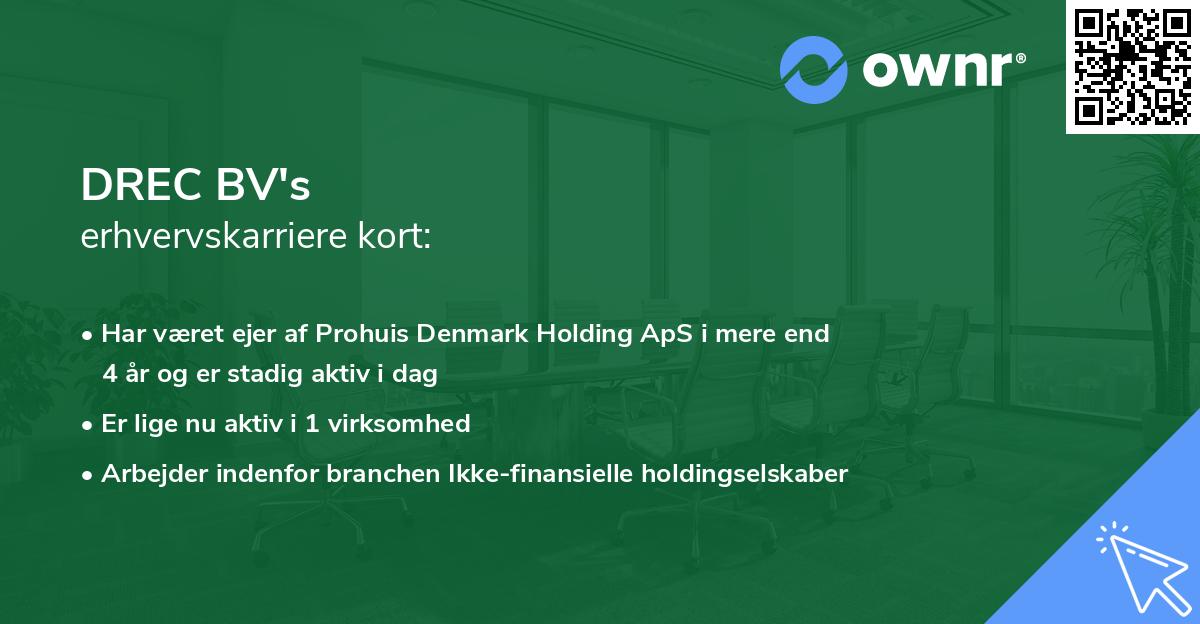 ownr®

DREC BV's
erhvervskarriere kort:

• Har været ejer af Prohuis Denmark Holding ApS i mere end 4 år og er stadig aktiv i dag

• Er lige nu aktiv i 1 virksomhed

• Arbejder indenfor branchen Ikke-finansielle holdingselskaber